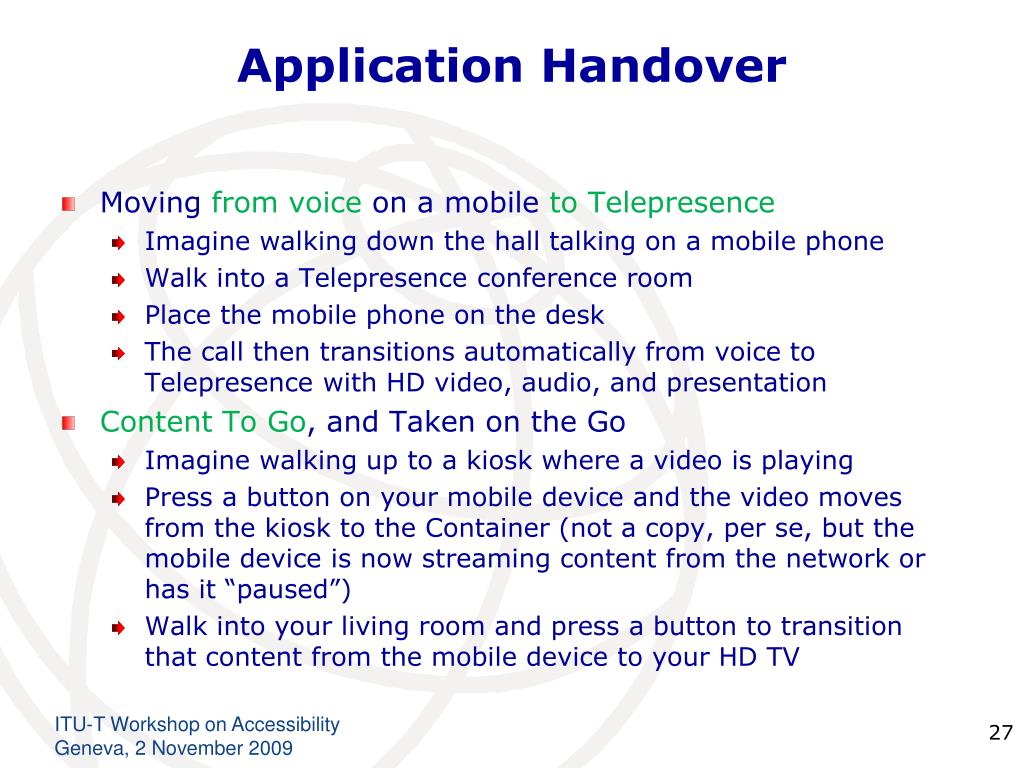 Application Handover

Moving from voice on a mobile to Telepresence
Imagine walking down the hall talking on a mobile phone
Walk into a Telepresence conference room
Place the mobile phone on the desk
The call then transitions automatically from voice to Telepresence with HD video, audio, and presentation

Content To Go, and Taken on the Go
Imagine walking up to a kiosk where a video is playing
Press a button on your mobile device and the video moves from the kiosk to the Container (not a copy, per se, but the mobile device is now streaming content from the network or has it “paused”)
Walk into your living room and press a button to transition that content from the mobile device to your HD TV

ITU-T Workshop on Accessibility
Geneva, 2 November 2009

27